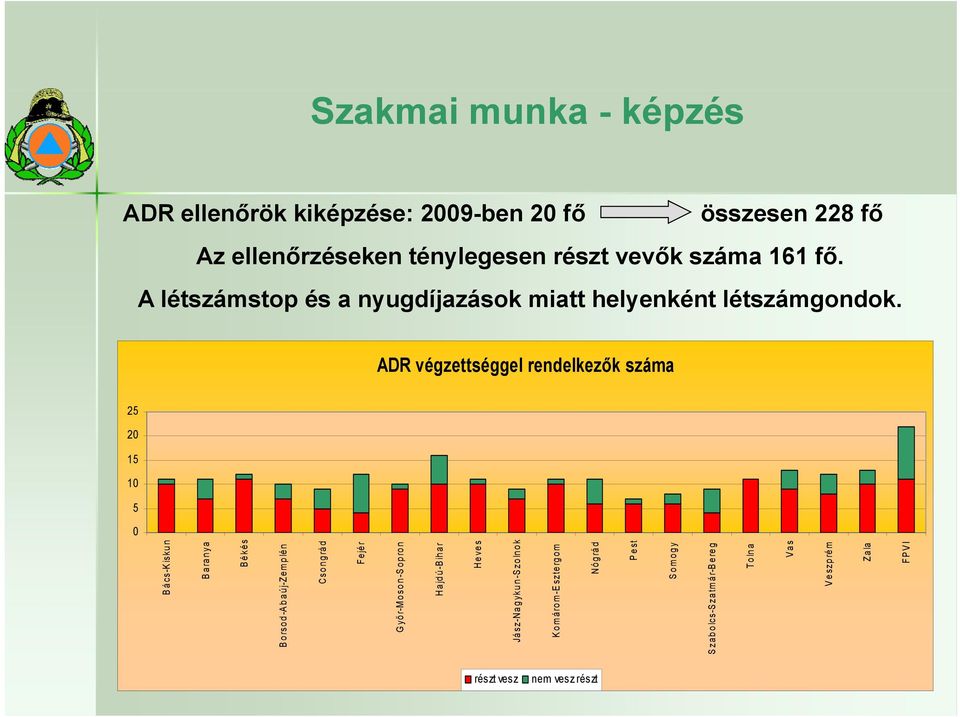 Szakmai munka - képzés

ADR ellenőrök kiképzése: 2009-ben 20 fő összesen 228 fő

Az ellenőrzéseken ténylegesen részt vevők száma 161 fő.

A létszámstop és a nyugdíjazások miatt helyenként létszámgondok.

ADR végzettséggel rendelkezők száma

25
20
15
10
5
0

Bács-Kiskun
Baranya
Békés
Borsod-Abaúj-Zemplén
Csongrád
Fejér
Győr-Moson-Sopron
Hajdú-Bihar
Heves
Jász-Nagykun-Szolnok
Komárom-Esztergom
Nógrád
Pest
Somogy
Szabolcs-Szatmár-Bereg
Tolna
Vas
Veszprém
Zala
FPVI

részt vesz nem vesz részt